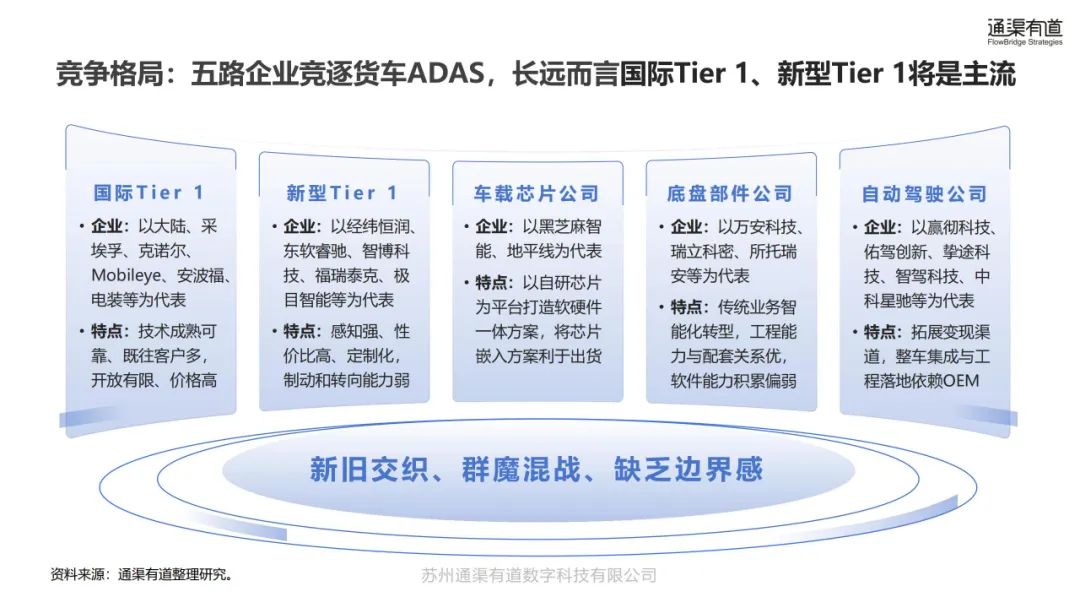 通渠有道
FlowBridge Strategies

竞争格局：五路企业竞逐货车ADAS，长远而言国际Tier 1、新型Tier 1将是主流

国际Tier 1
• 企业：以大陆、采埃孚、克诺尔、Mobileye、安波福、电装等为代表
• 特点：技术成熟可靠、既往客户多，开放有限、价格高

新型Tier 1
• 企业：以经纬恒润、东软睿驰、智博科技、福瑞泰克、极目智能等为代表
• 特点：感知强、性价比高、定制化，制动和转向能力弱

车载芯片公司
• 企业：以黑芝麻智能、地平线为代表
• 特点：以自研芯片为平台打造软硬件一体方案，将芯片嵌入方案利于出货

底盘部件公司
• 企业：以万安科技、瑞立科密、所托瑞安等为代表
• 特点：传统业务智能化转型，工程能力与配套关系优，软件能力积累偏弱

自动驾驶公司
• 企业：以赢彻科技、佑驾创新、挚途科技、智驾科技、中科星驰等为代表
• 特点：拓展变现渠道，整车集成与工程落地依赖OEM

新旧交织、群魔混战、缺乏边界感

资料来源：通渠有道整理研究。

苏州通渠有道数字科技有限公司